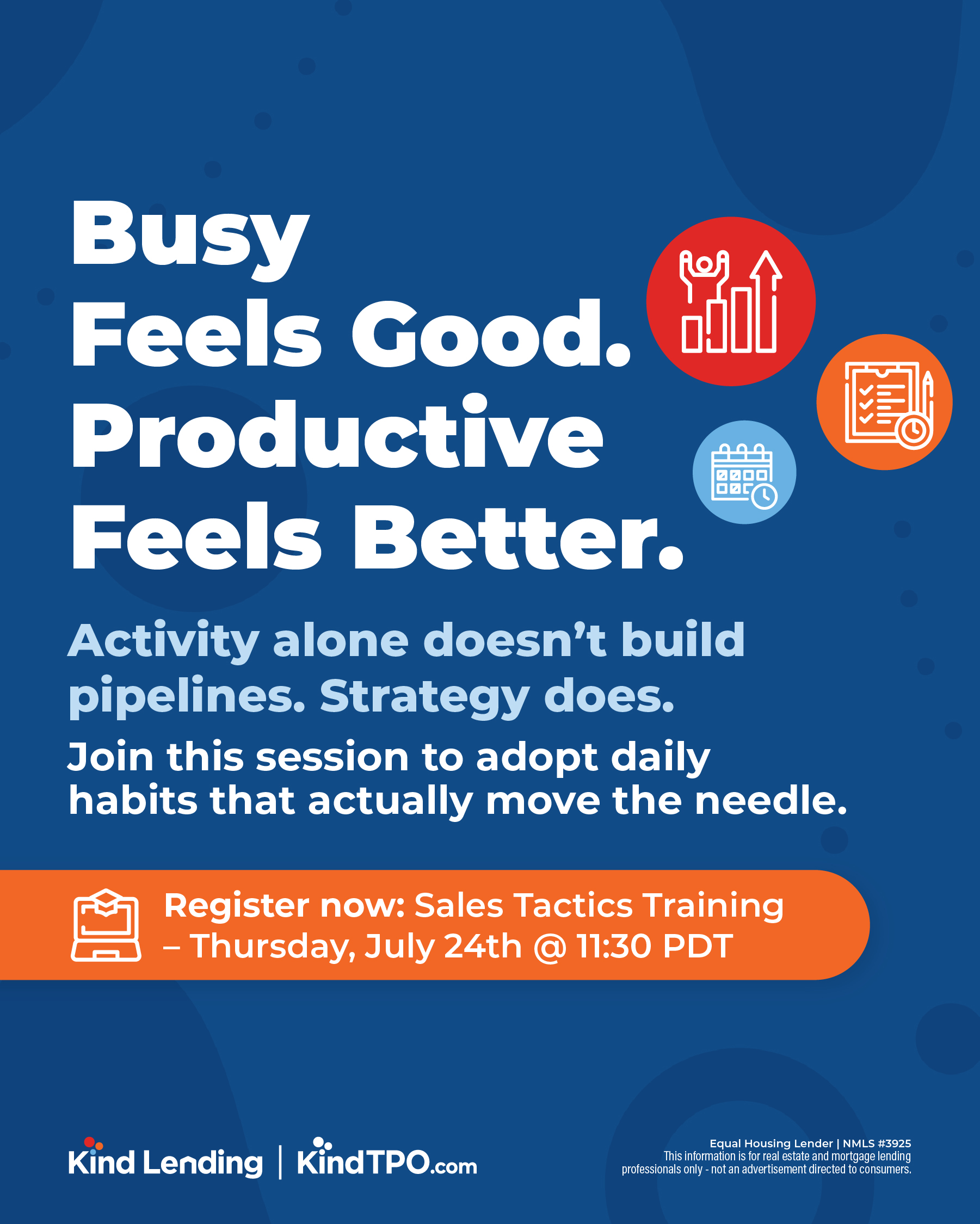 Busy
Feels Good.
Productive
Feels Better.

Activity alone doesn’t build pipelines. Strategy does.

Join this session to adopt daily habits that actually move the needle.

Register now: Sales Tactics Training – Thursday, July 24th @ 11:30 PDT

Kind Lending | KindTPO.com

Equal Housing Lender | NMLS #3925
This information is for real estate and mortgage lending professionals only - not an advertisement directed to consumers.